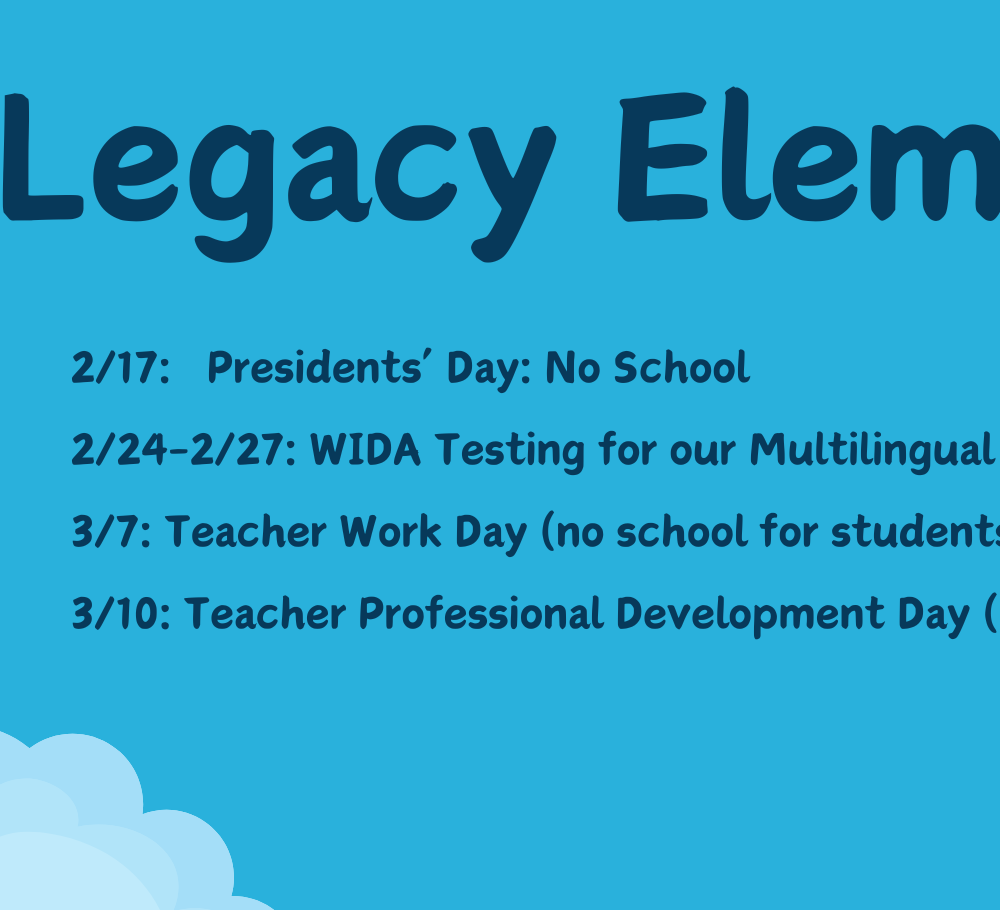 Legacy Elem

2/17: Presidents' Day: No School

2/24-2/27: WIDA Testing for our Multilingual

3/7: Teacher Work Day (no school for students

3/10: Teacher Professional Development Day (